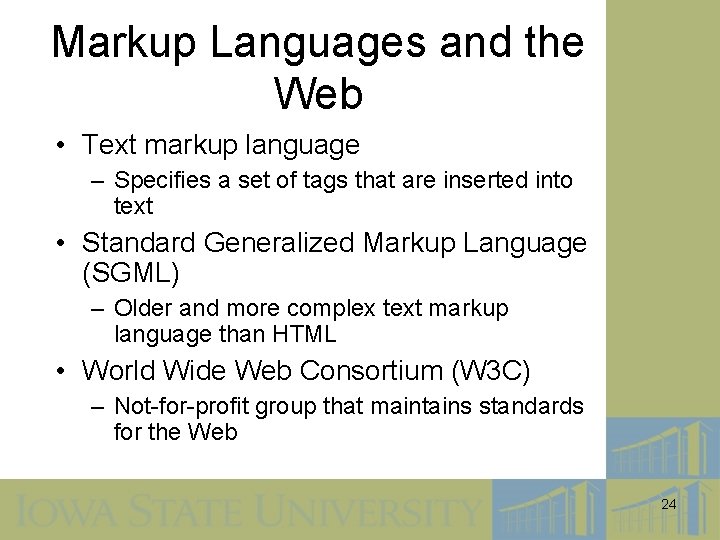 Markup Languages and the Web

• Text markup language
– Specifies a set of tags that are inserted into text
• Standard Generalized Markup Language (SGML)
– Older and more complex text markup language than HTML
• World Wide Web Consortium (W3C)
– Not-for-profit group that maintains standards for the Web

IOWA STATE UNIVERSITY

24